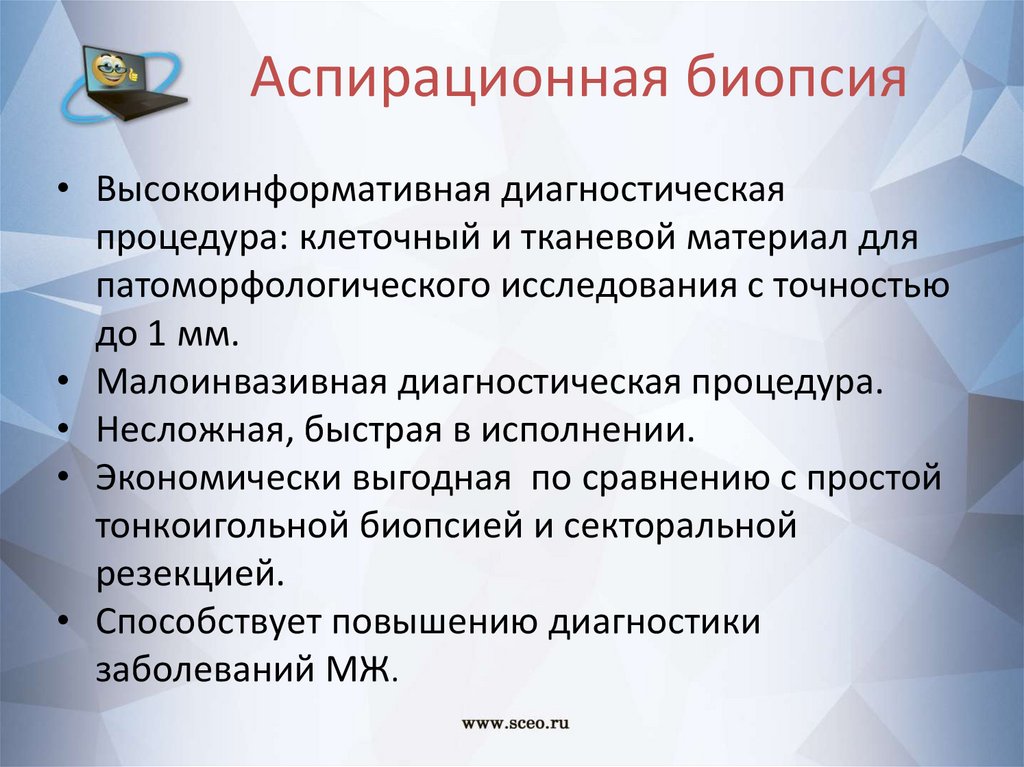 Аспирационная биопсия

• Высокоинформативная диагностическая процедура: клеточный и тканевой материал для патоморфологического исследования с точностью до 1 мм.
• Малоинвазивная диагностическая процедура.
• Несложная, быстрая в исполнении.
• Экономически выгодная по сравнению с простой тонкоигольной биопсией и секторальной резекцией.
• Способствует повышению диагностики заболеваний МЖ.

www.sceo.ru